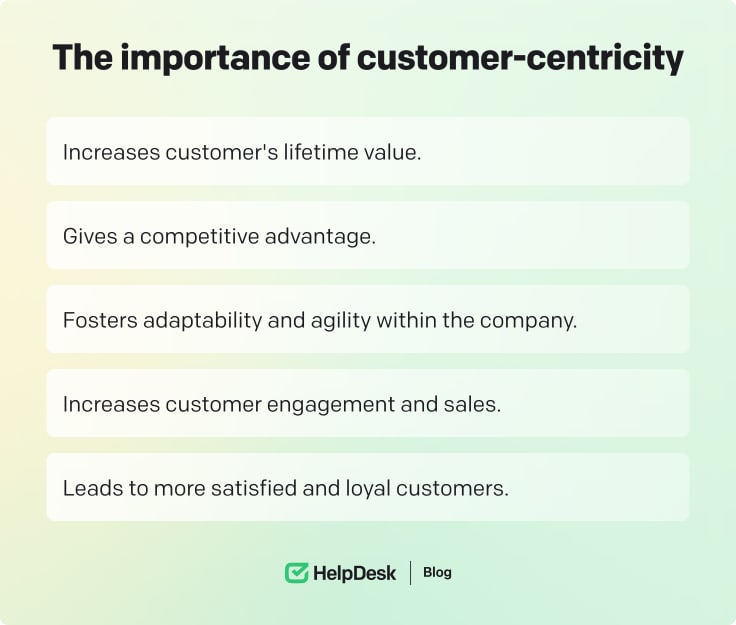 The importance of customer-centricity

Increases customer's lifetime value.

Gives a competitive advantage.

Fosters adaptability and agility within the company.

Increases customer engagement and sales.

Leads to more satisfied and loyal customers.

HelpDesk | Blog